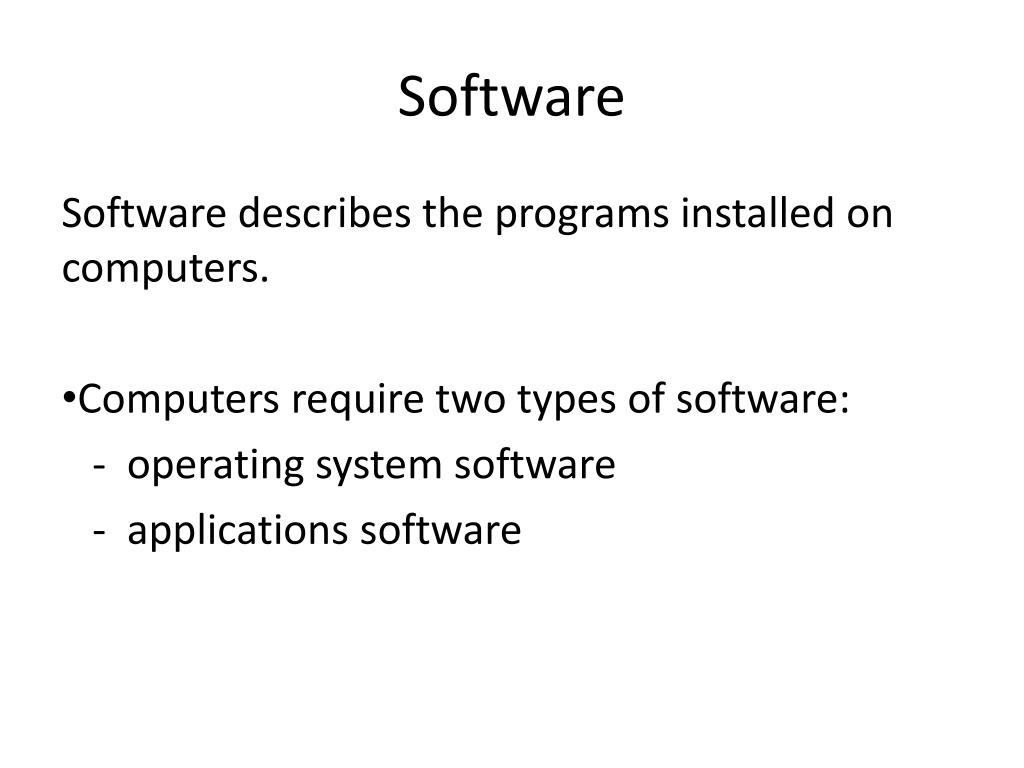 Software

Software describes the programs installed on computers.

•Computers require two types of software:
- operating system software
- applications software